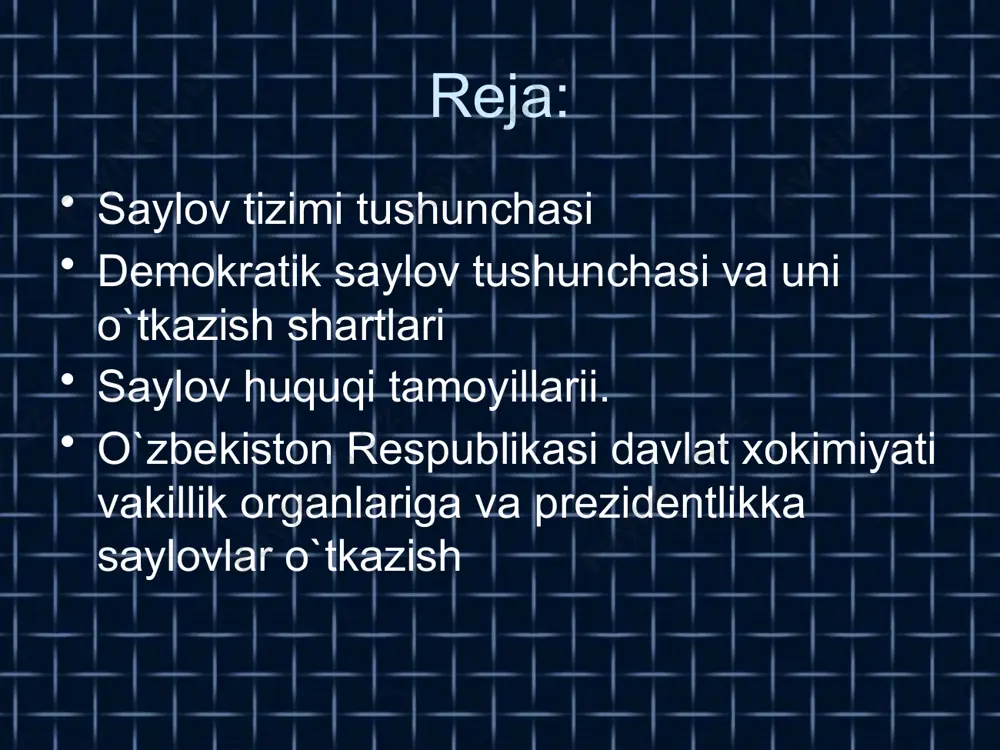 Reja:

• Saylov tizimi tushunchasi
• Demokratik saylov tushunchasi va uni o`tkazish shartlari
• Saylov huquqi tamoyillarii.
• O`zbekiston Respublikasi davlat xokimiyati vakillik organlariga va prezidentlikka saylovlar o`tkazish